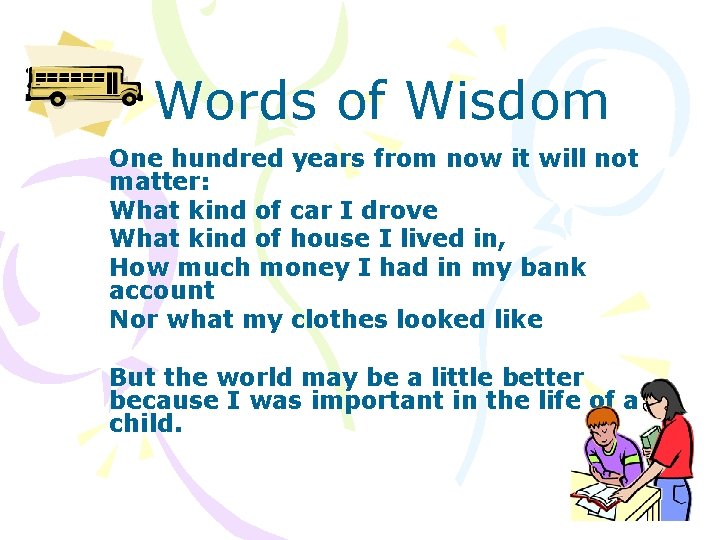 Words of Wisdom

One hundred years from now it will not matter:

What kind of car I drove

What kind of house I lived in,

How much money I had in my bank account

Nor what my clothes looked like

But the world may be a little better because I was important in the life of a child.